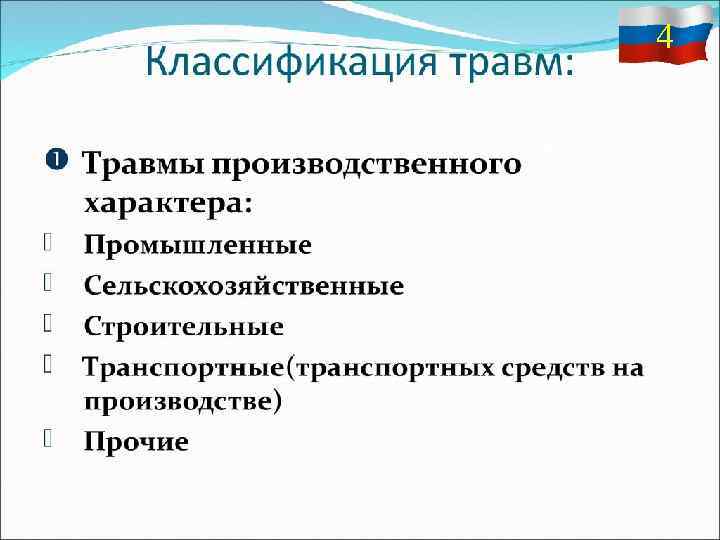 4

Классификация травм:

❶ Травмы производственного характера:

Промышленные

Сельскохозяйственные

Строительные

Транспортные(транспортных средств на производстве)

Прочие